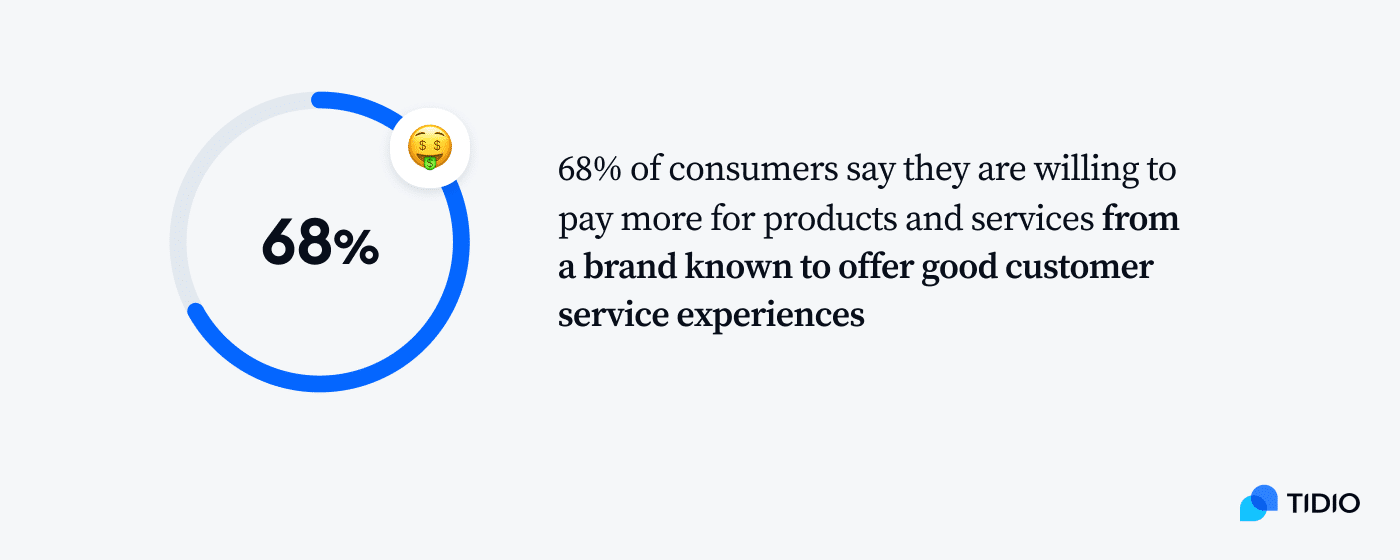 68%

68% of consumers say they are willing to pay more for products and services from a brand known to offer good customer service experiences

TIDIO